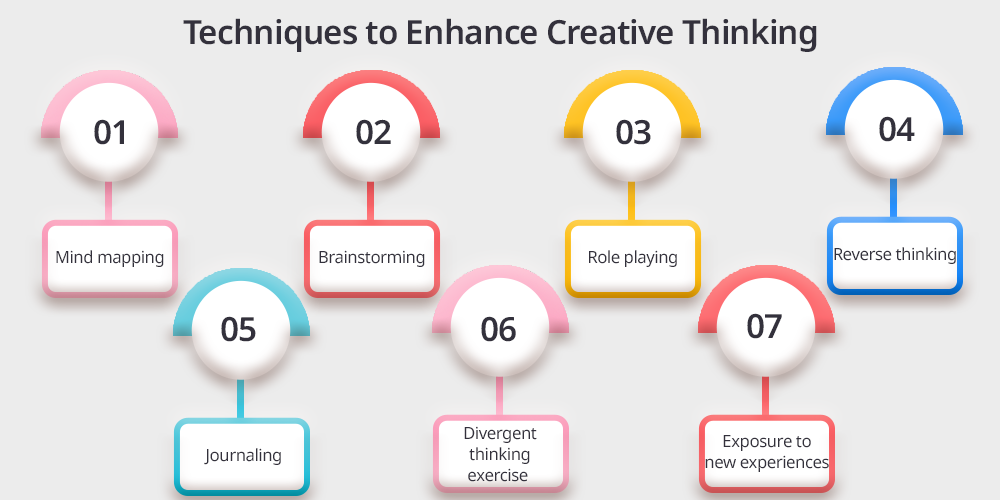 Techniques to Enhance Creative Thinking

01

Mind mapping

02

Brainstorming

03

Role playing

04

Reverse thinking

05

Journaling

06

Divergent thinking exercise

07

Exposure to new experiences